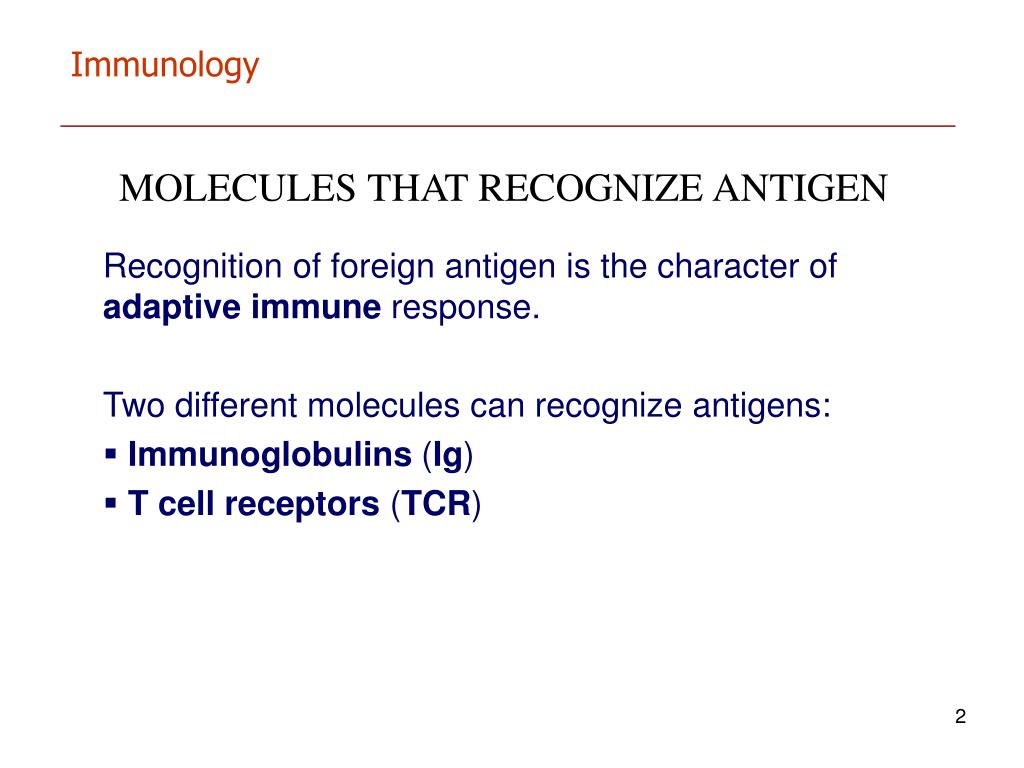 Immunology

MOLECULES THAT RECOGNIZE ANTIGEN

Recognition of foreign antigen is the character of adaptive immune response.

Two different molecules can recognize antigens:
▪ Immunoglobulins (Ig)
▪ T cell receptors (TCR)

2